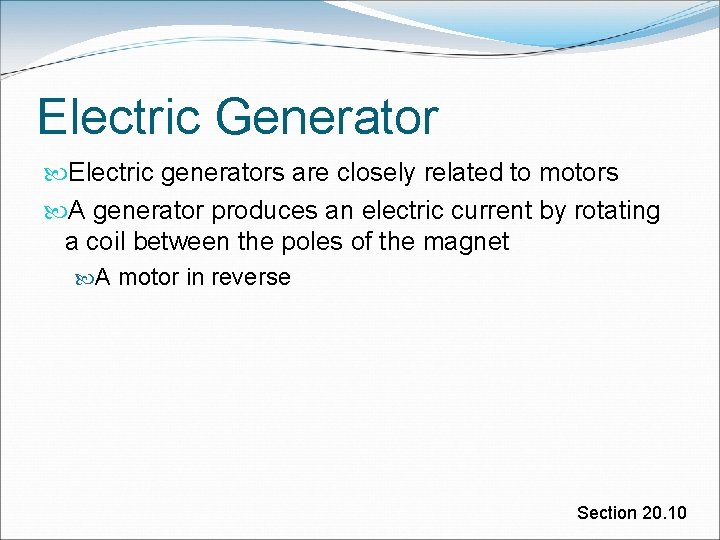 Electric Generator

Electric generators are closely related to motors

A generator produces an electric current by rotating a coil between the poles of the magnet

A motor in reverse

Section 20.10